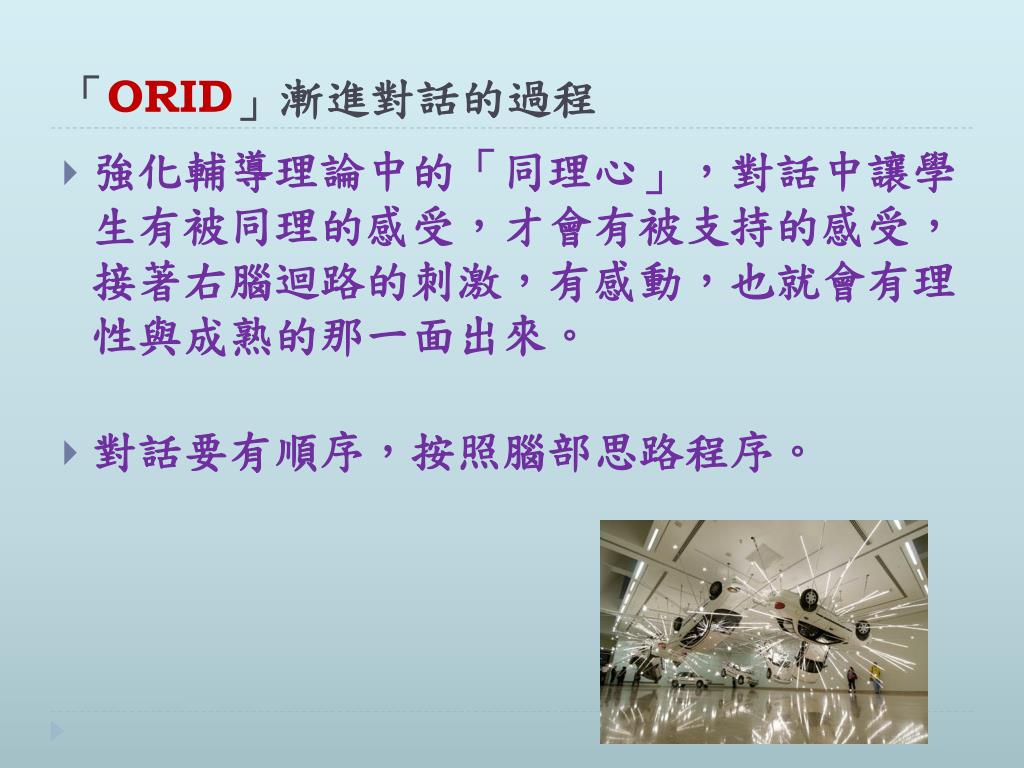 「ORID」漸進對話的過程

強化輔導理論中的「同理心」，對話中讓學生有被同理的感受，才會有被支持的感受，接著右腦迴路的刺激，有感動，也就會有理性與成熟的那一面出來。

對話要有順序，按照腦部思路程序。